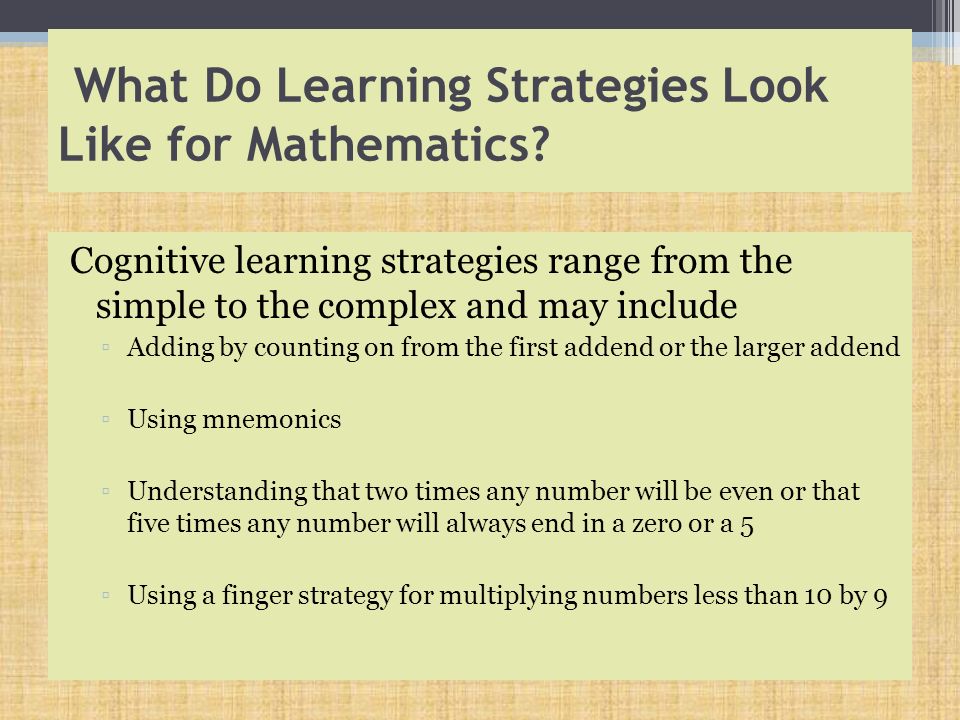 What Do Learning Strategies Look Like for Mathematics?

Cognitive learning strategies range from the simple to the complex and may include

▫ Adding by counting on from the first addend or the larger addend

▫ Using mnemonics

▫ Understanding that two times any number will be even or that five times any number will always end in a zero or a 5

▫ Using a finger strategy for multiplying numbers less than 10 by 9